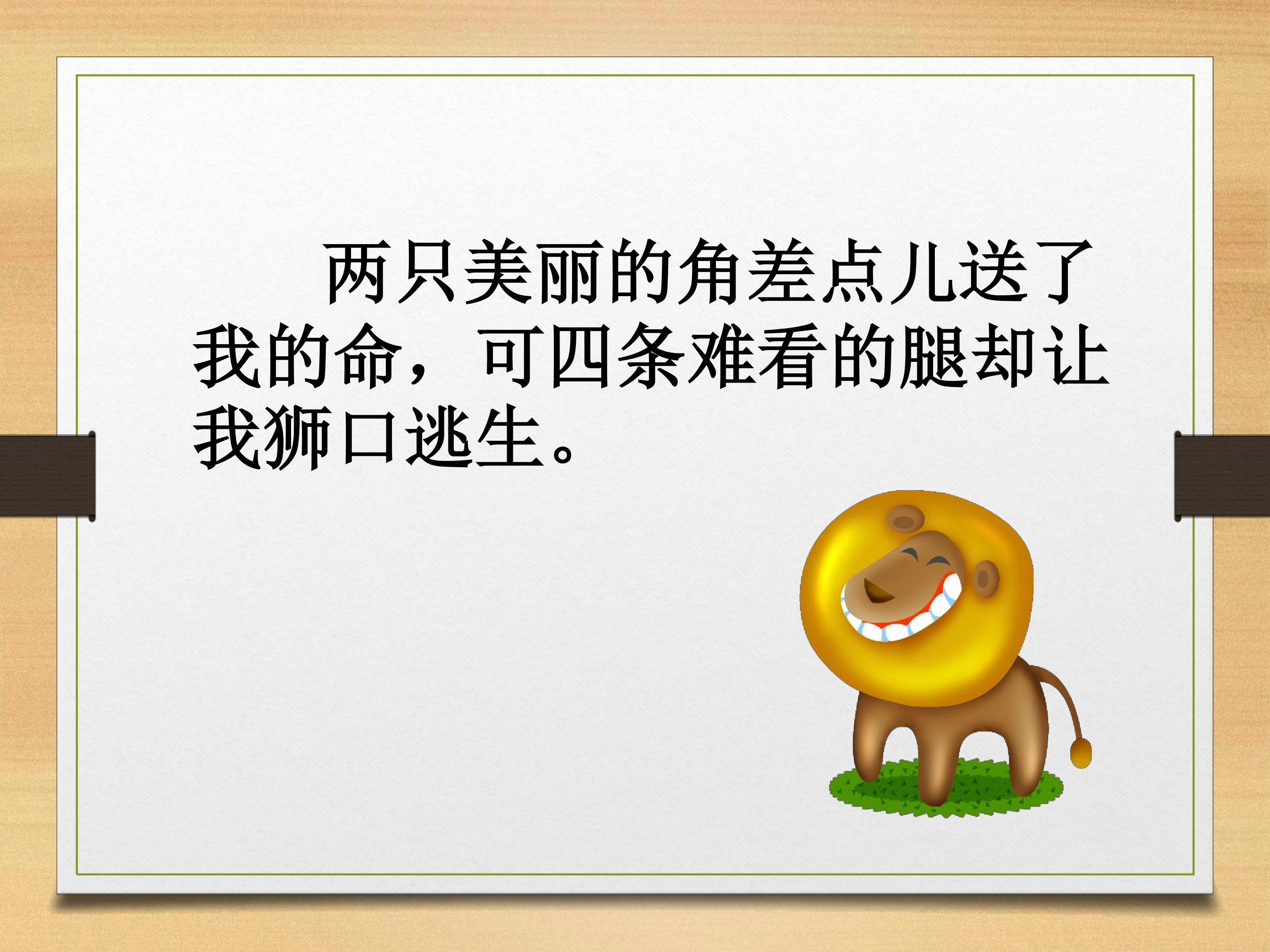 两只美丽的角差点儿送了我的命，可四条难看的腿却让我狮口逃生。